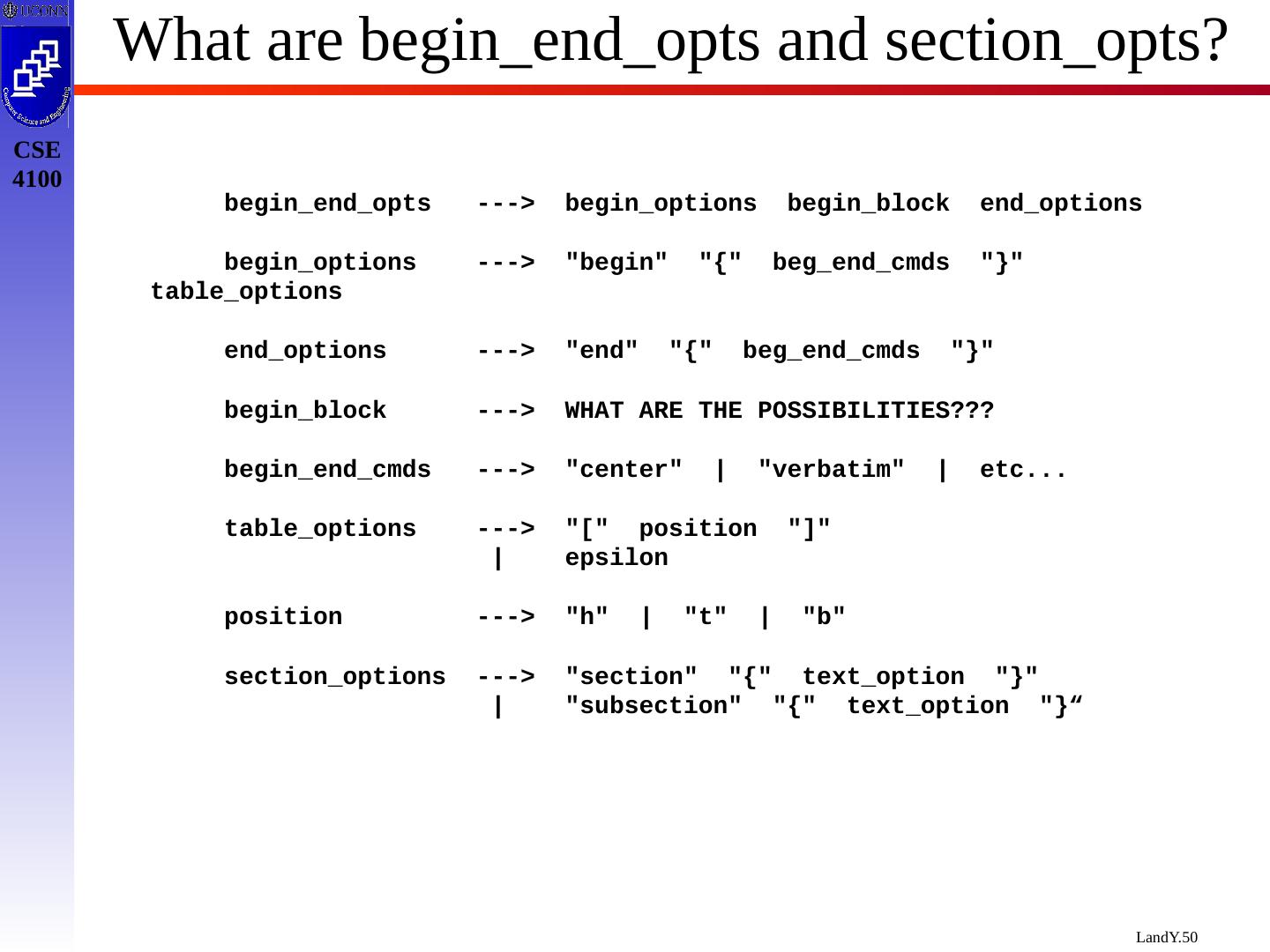 UCONN

Computer Science and Engineering

CSE 4100

What are begin_end_opts and section_opts?

begin_end_opts ---> begin_options begin_block end_options

begin_options ---> "begin" "{" beg_end_cmds "}" table_options

end_options ---> "end" "{" beg_end_cmds "}"

begin_block ---> WHAT ARE THE POSSIBILITIES???

begin_end_cmds ---> "center" | "verbatim" | etc...

table_options ---> "[" position "]"
| epsilon

position ---> "h" | "t" | "b"

section_options ---> "section" "{" text_option "}"
| "subsection" "{" text_option "}“

LandY.50